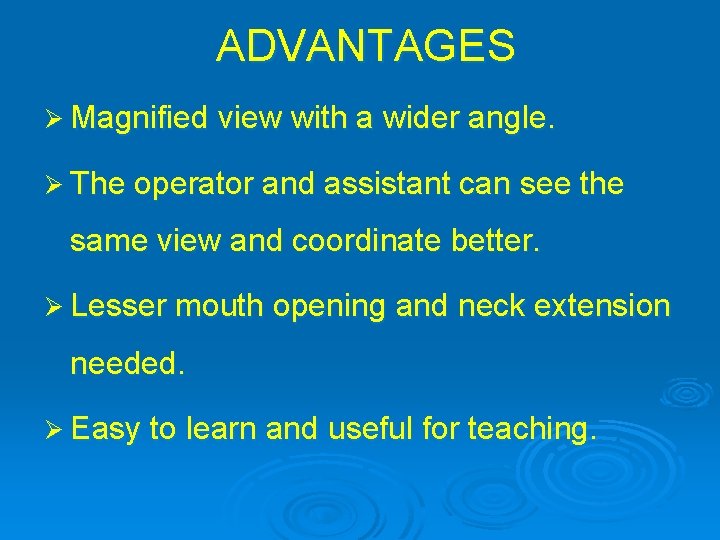 ADVANTAGES

➢ Magnified view with a wider angle.

➢ The operator and assistant can see the same view and coordinate better.

➢ Lesser mouth opening and neck extension needed.

➢ Easy to learn and useful for teaching.